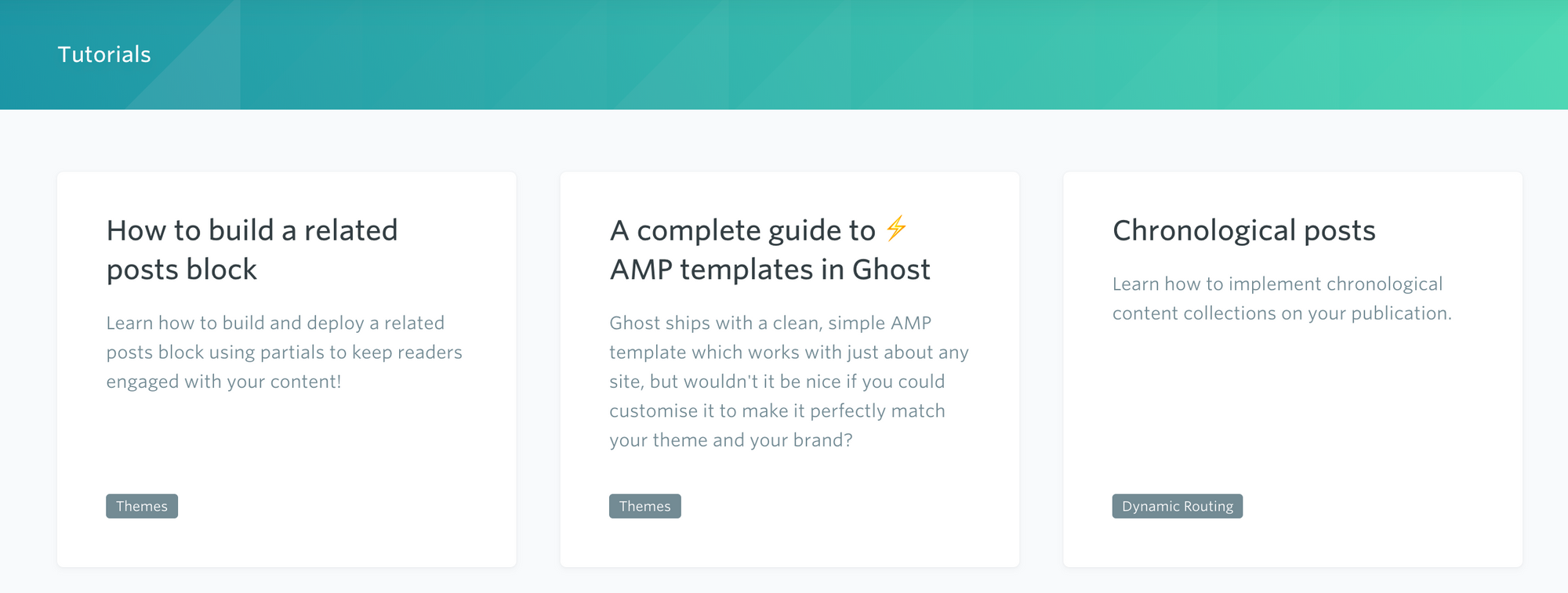 Tutorials

How to build a related posts block

Learn how to build and deploy a related posts block using partials to keep readers engaged with your content!

Themes

A complete guide to ⚡ AMP templates in Ghost

Ghost ships with a clean, simple AMP template which works with just about any site, but wouldn't it be nice if you could customise it to make it perfectly match your theme and your brand?

Themes

Chronological posts

Learn how to implement chronological content collections on your publication.

Dynamic Routing